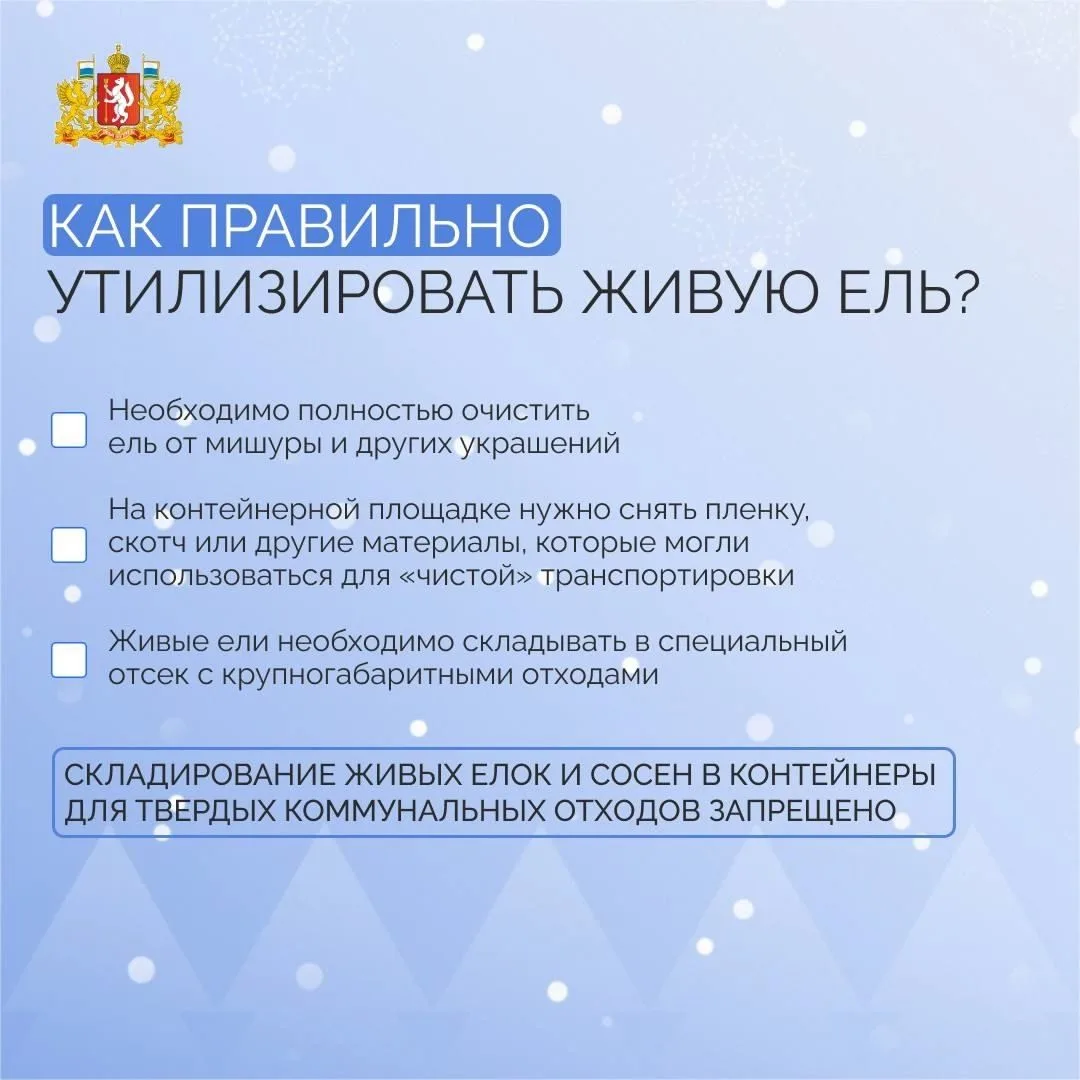 КАК ПРАВИЛЬНО
УТИЛИЗИРОВАТЬ ЖИВУЮ ЕЛЬ?

Необходимо полностью очистить ель от мишуры и других украшений

На контейнерной площадке нужно снять пленку, скотч или другие материалы, которые могли использоваться для «чистой» транспортировки

Живые ели необходимо складывать в специальный отсек с крупногабаритными отходами

СКЛАДИРОВАНИЕ ЖИВЫХ ЕЛОК И СОСЕН В КОНТЕЙНЕРЫ ДЛЯ ТВЕРДЫХ КОММУНАЛЬНЫХ ОТХОДОВ ЗАПРЕЩЕНО